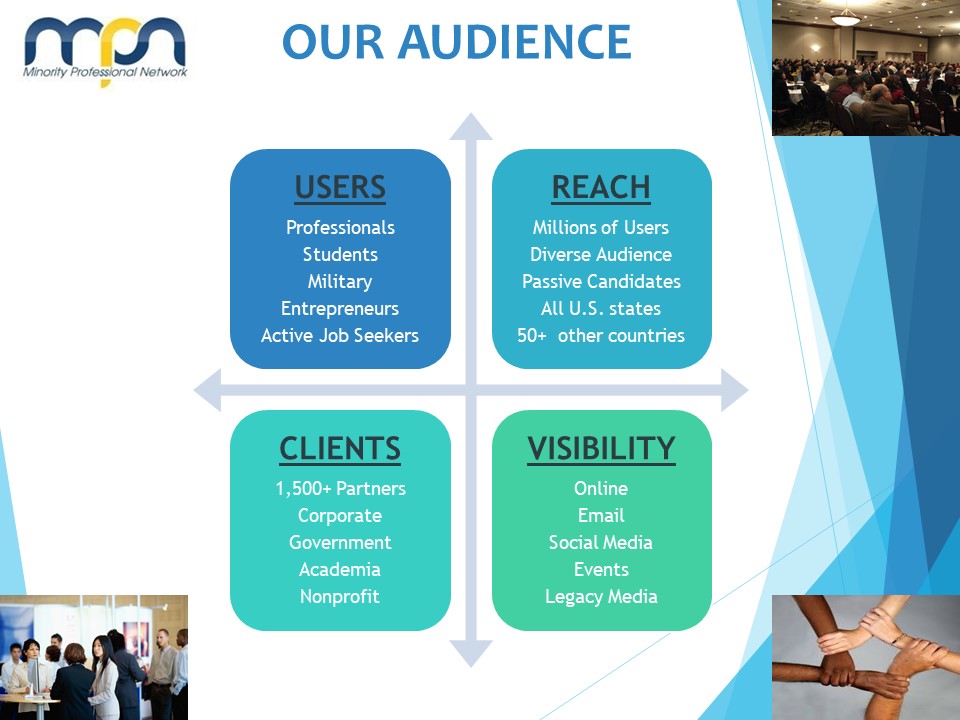 mpn
Minority Professional Network

OUR AUDIENCE

USERS
Professionals
Students
Military
Entrepreneurs
Active Job Seekers

REACH
Millions of Users
Diverse Audience
Passive Candidates
All U.S. states
50+ other countries

CLIENTS
1,500+ Partners
Corporate
Government
Academia
Nonprofit

VISIBILITY
Online
Email
Social Media
Events
Legacy Media